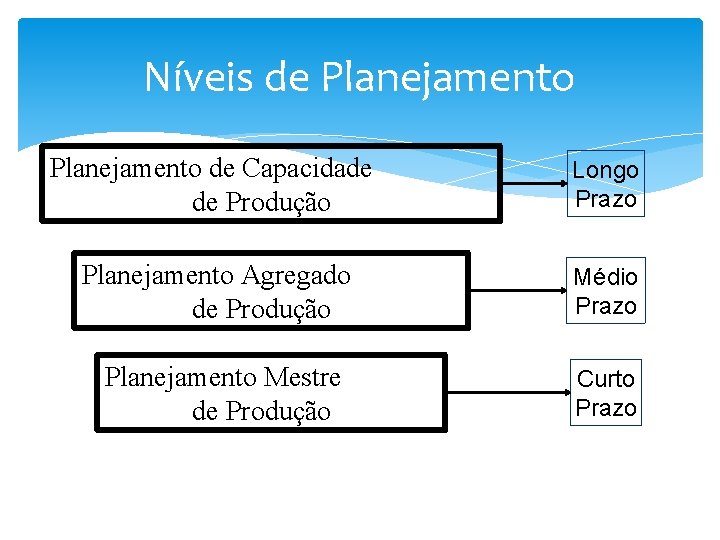 Níveis de Planejamento

Planejamento de Capacidade de Produção

Longo Prazo

Planejamento Agregado de Produção

Médio Prazo

Planejamento Mestre de Produção

Curto Prazo